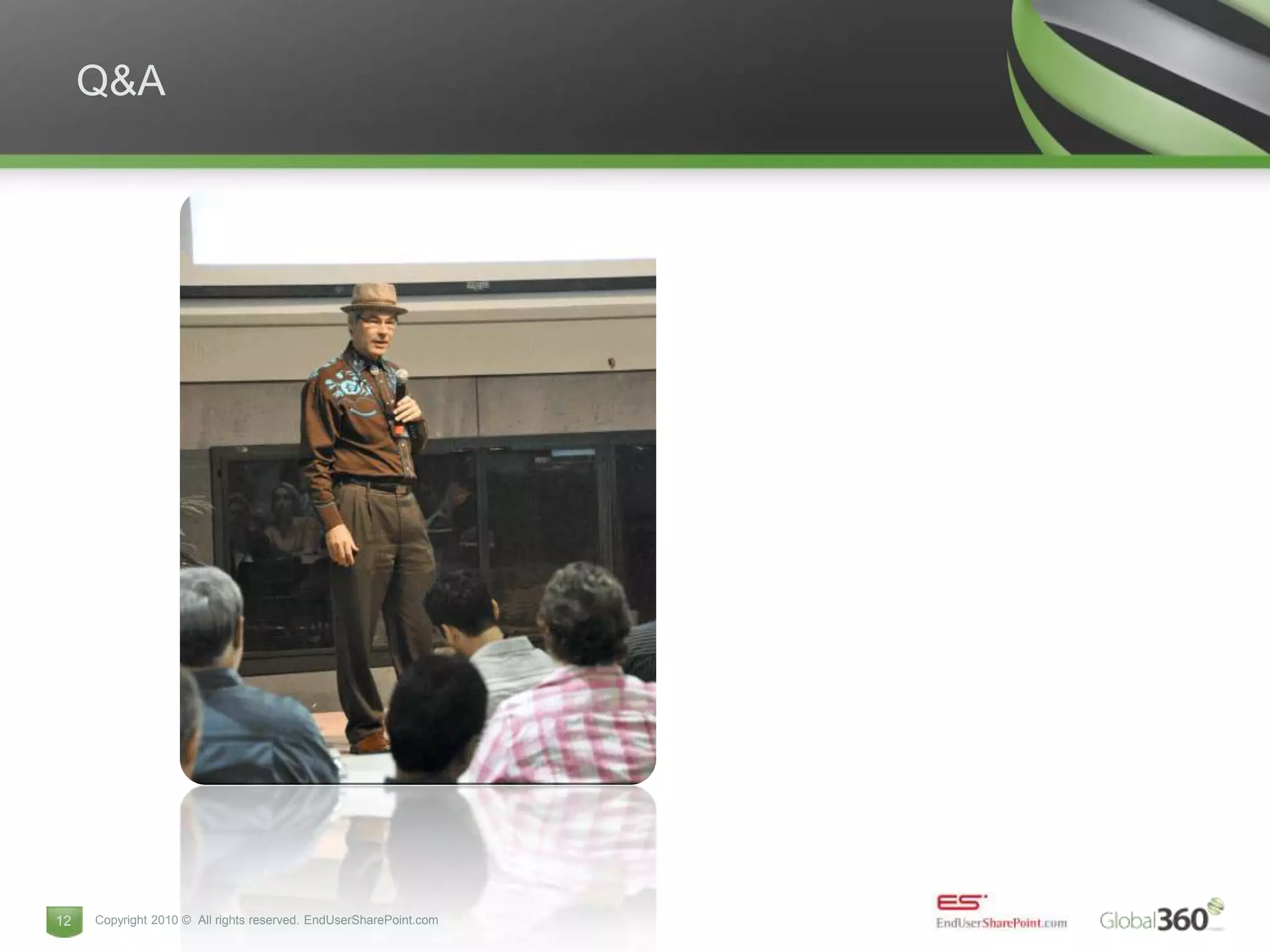 Q&A

12 Copyright 2010 © All rights reserved. EndUserSharePoint.com

ES EndUserSharePoint.com

Global360